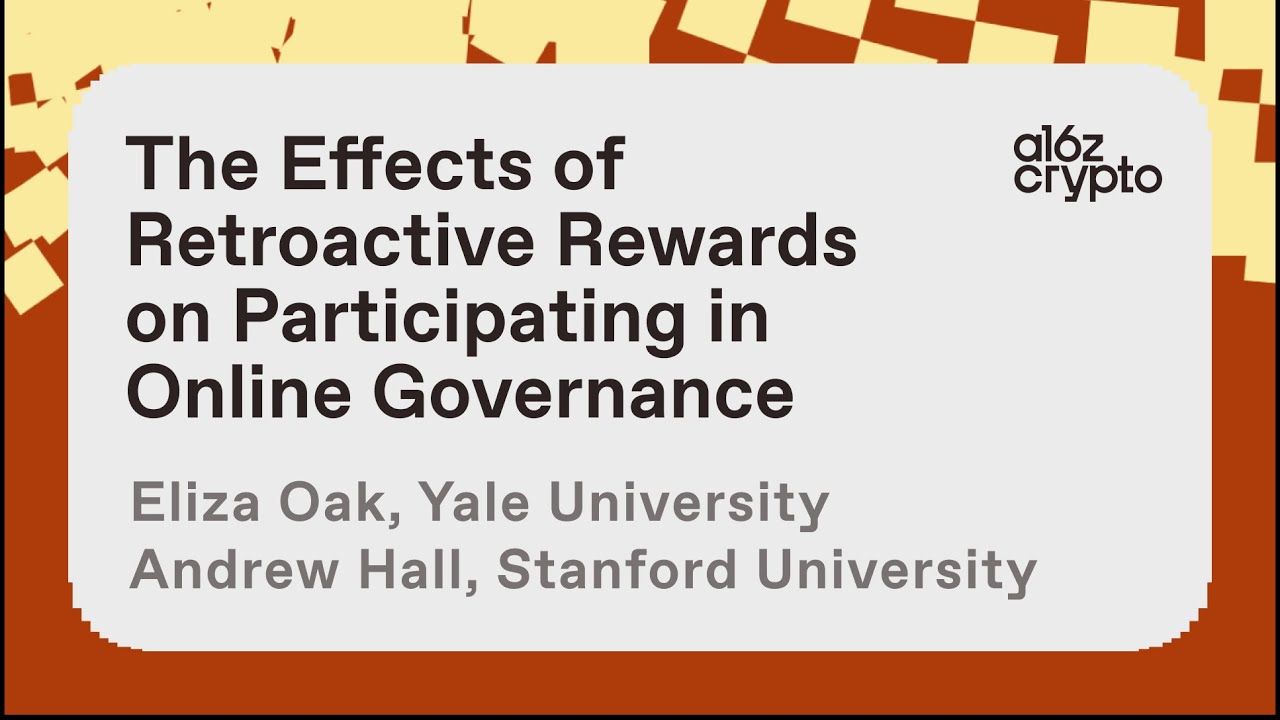 The Effects of Retroactive Rewards on Participating in Online Governance

a16z crypto

Eliza Oak, Yale University
Andrew Hall, Stanford University